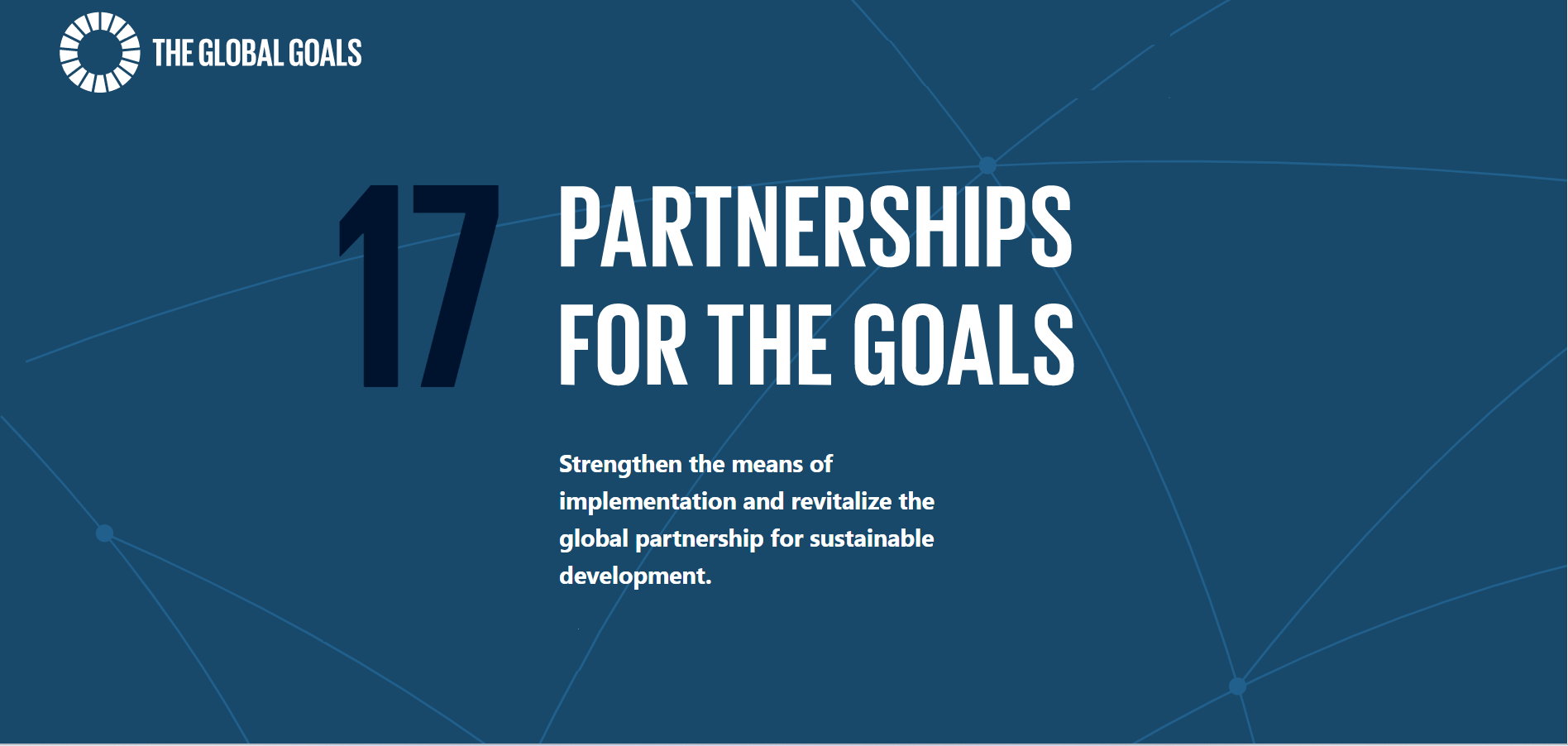 THE GLOBAL GOALS

17 PARTNERSHIPS FOR THE GOALS

Strengthen the means of implementation and revitalize the global partnership for sustainable development.